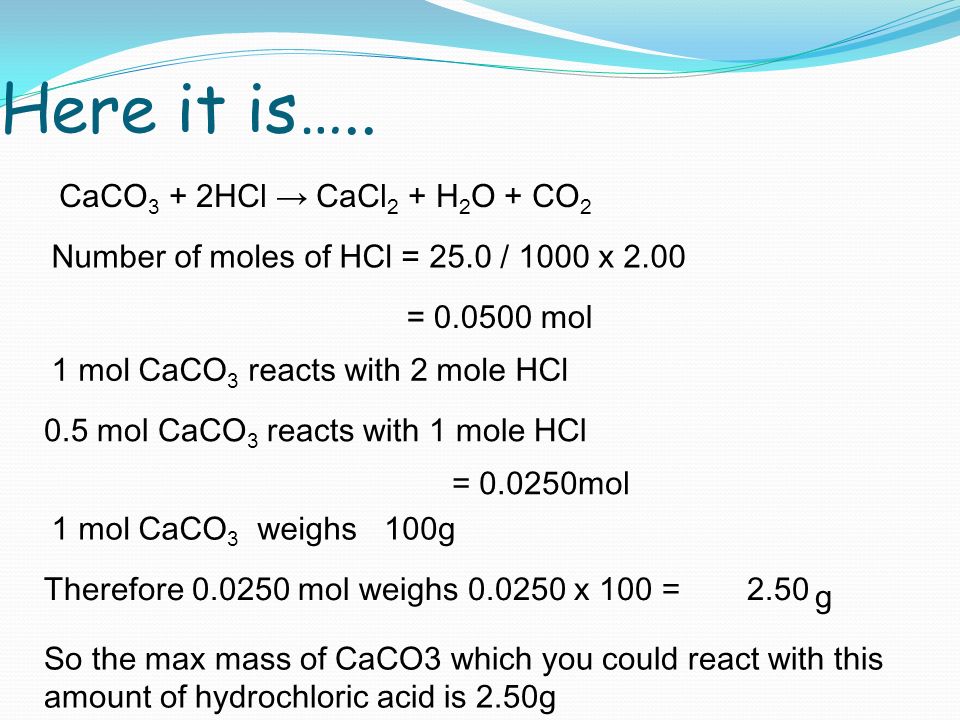 Here it is…..

$CaCO_3 + 2HCl \rightarrow CaCl_2 + H_2O + CO_2$

Number of moles of HCl = 25.0 / 1000 x 2.00

= 0.0500 mol

1 mol $CaCO_3$ reacts with 2 mole HCl

0.5 mol $CaCO_3$ reacts with 1 mole HCl

= 0.0250mol

1 mol $CaCO_3$ weighs 100g

Therefore 0.0250 mol weighs 0.0250 x 100 = 2.50 g

So the max mass of CaCO3 which you could react with this amount of hydrochloric acid is 2.50g